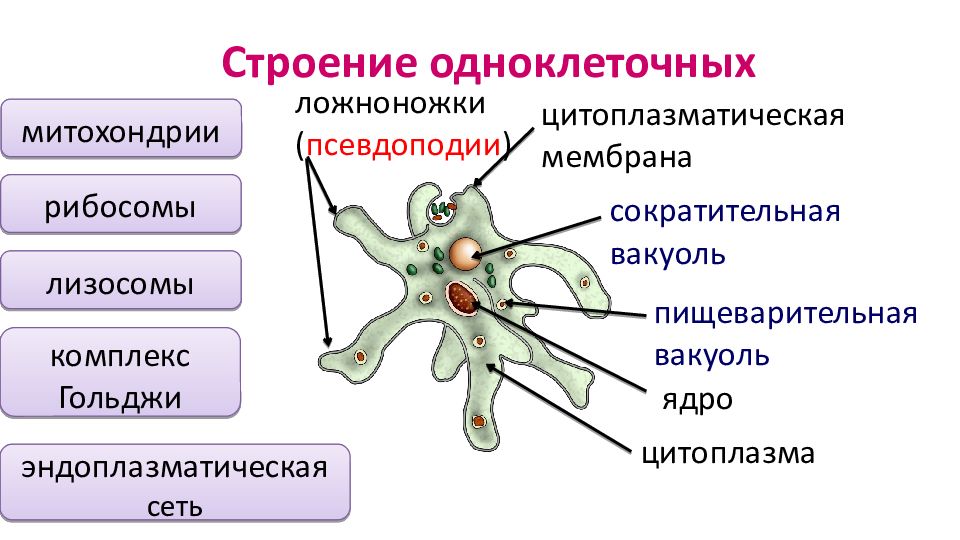 Строение одноклеточных

митохондрии

рибосомы

лизосомы

комплекс Гольджи

эндоплазматическая сеть

ложноножки (псевдоподии)

цитоплазматическая мембрана

сократительная вакуоль

пищеварительная вакуоль

ядро

цитоплазма